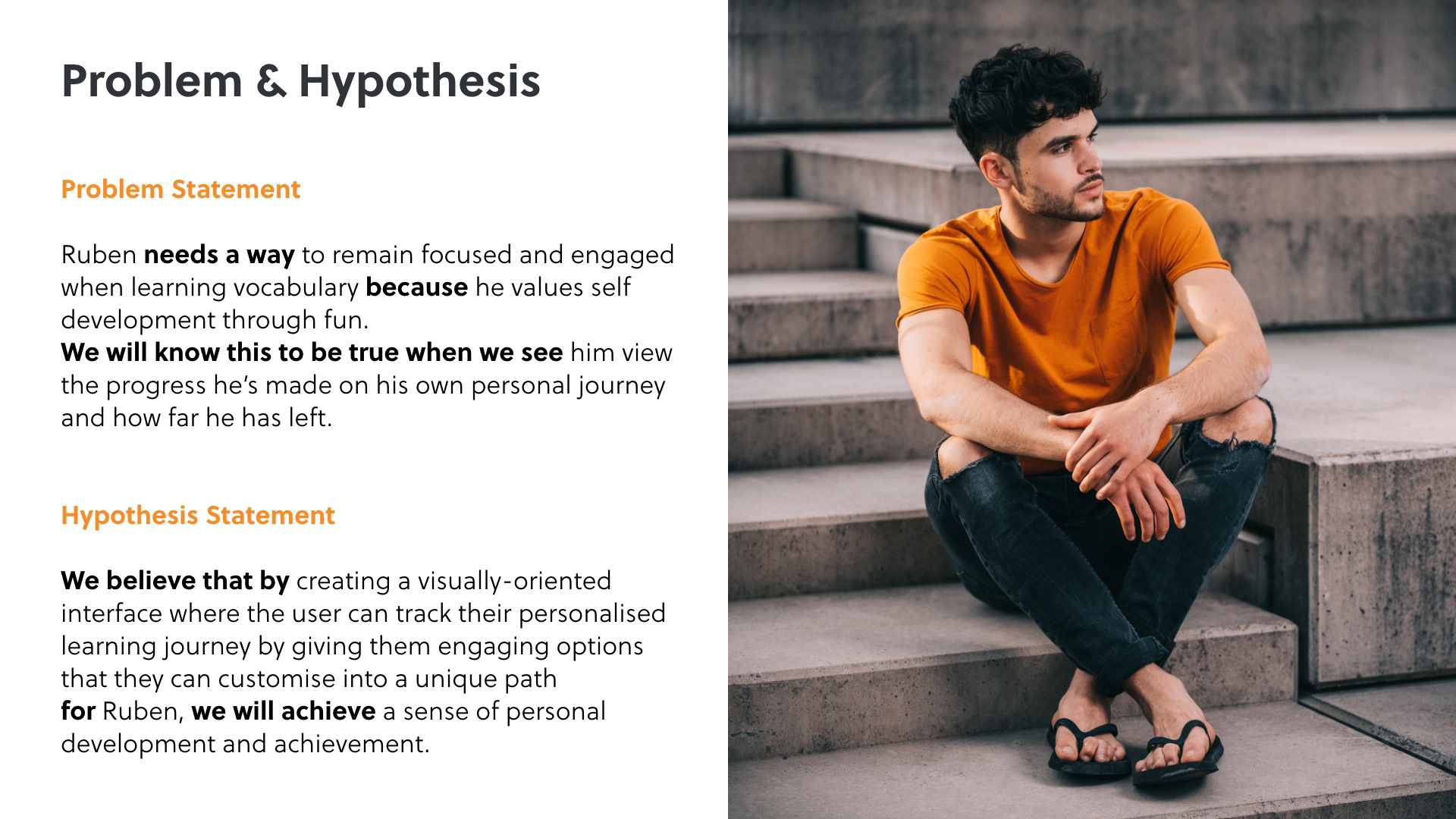 Problem & Hypothesis

Problem Statement

Ruben needs a way to remain focused and engaged when learning vocabulary because he values self development through fun.
We will know this to be true when we see him view the progress he's made on his own personal journey and how far he has left.

Hypothesis Statement

We believe that by creating a visually-oriented interface where the user can track their personalised learning journey by giving them engaging options that they can customise into a unique path
for Ruben, we will achieve a sense of personal development and achievement.